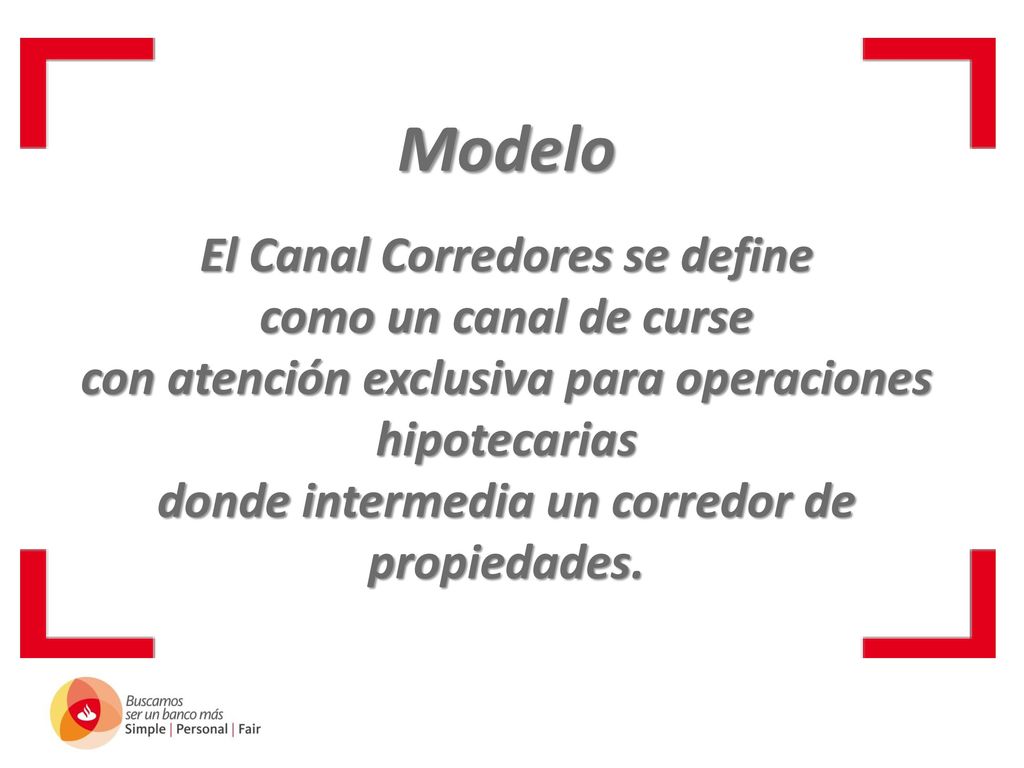 Modelo

El Canal Corredores se define como un canal de curse con atención exclusiva para operaciones hipotecarias donde intermedia un corredor de propiedades.

Buscamos ser un banco más
Simple | Personal | Fair